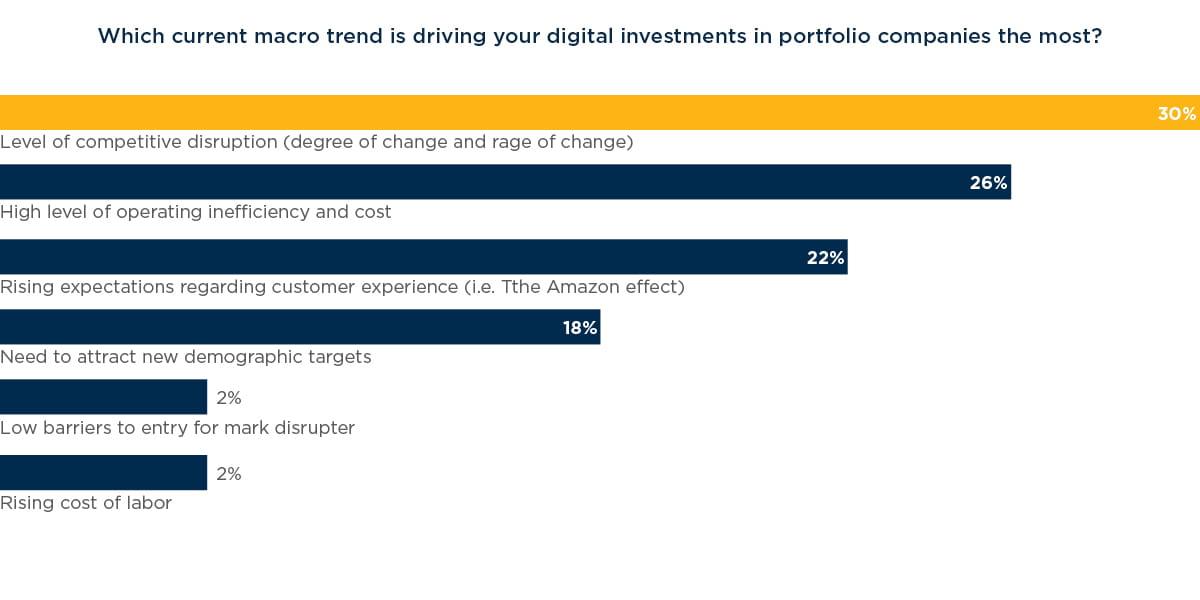 Which current macro trend is driving your digital investments in portfolio companies the most?

30%
Level of competitive disruption (degree of change and rage of change)

26%
High level of operating inefficiency and cost

22%
Rising expectations regarding customer experience (i.e. Tthe Amazon effect)

18%
Need to attract new demographic targets

2%
Low barriers to entry for mark disrupter

2%
Rising cost of labor